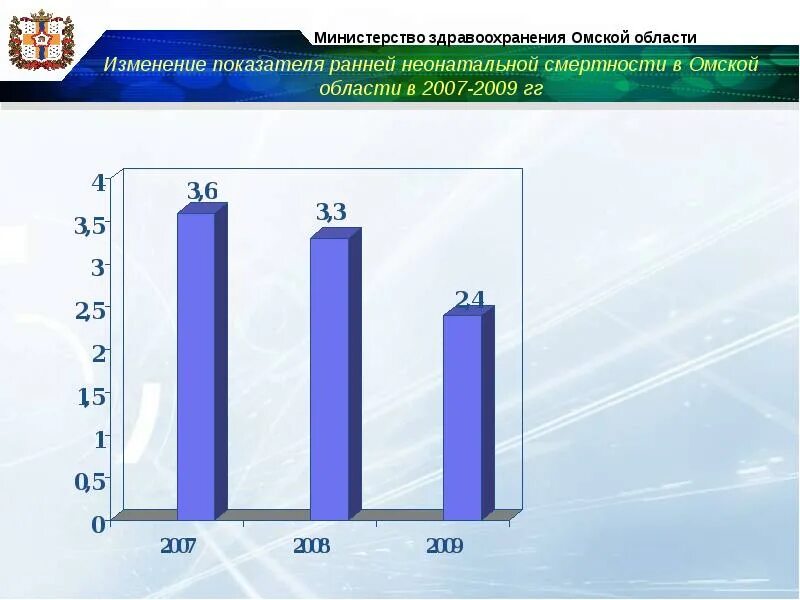 Министерство здравоохранения Омской области

Изменение показателя ранней неонатальной смертности в Омской области в 2007-2009 гг

4
3,5
3
2,5
2
1,5
1
0,5
0

3,6
3,3
2,4

2007
2008
2009